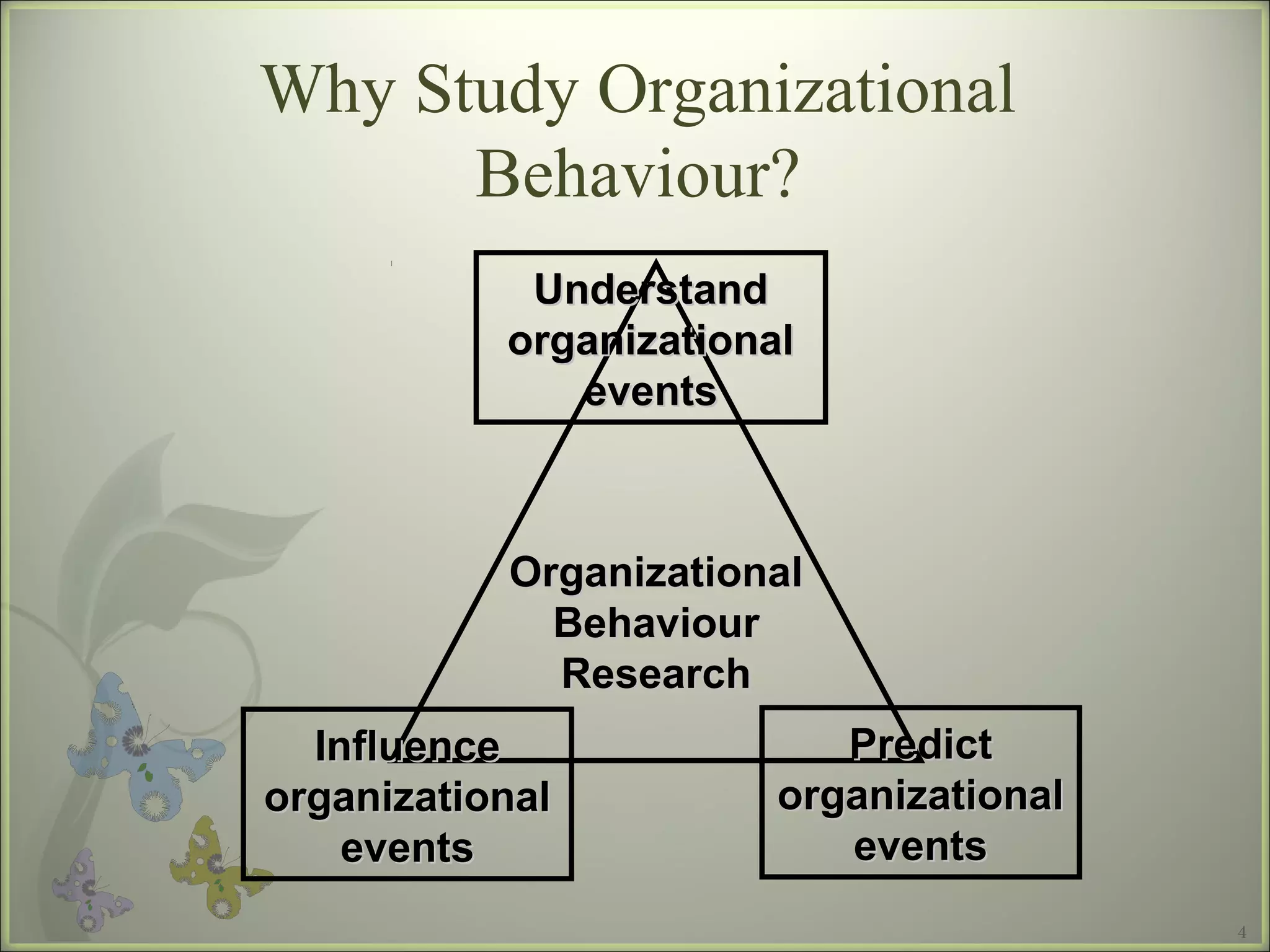 Why Study Organizational Behaviour?

Understand organizational events

Organizational Behaviour Research

Influence organizational events

Predict organizational events

4